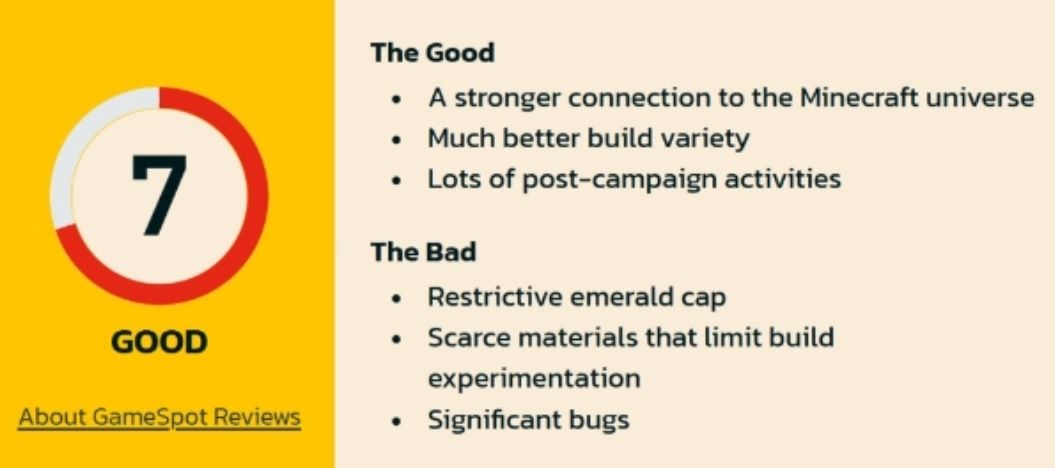 7

GOOD

About GameSpot Reviews

The Good

- A stronger connection to the Minecraft universe
- Much better build variety
- Lots of post-campaign activities

The Bad

- Restrictive emerald cap
- Scarce materials that limit build experimentation
- Significant bugs